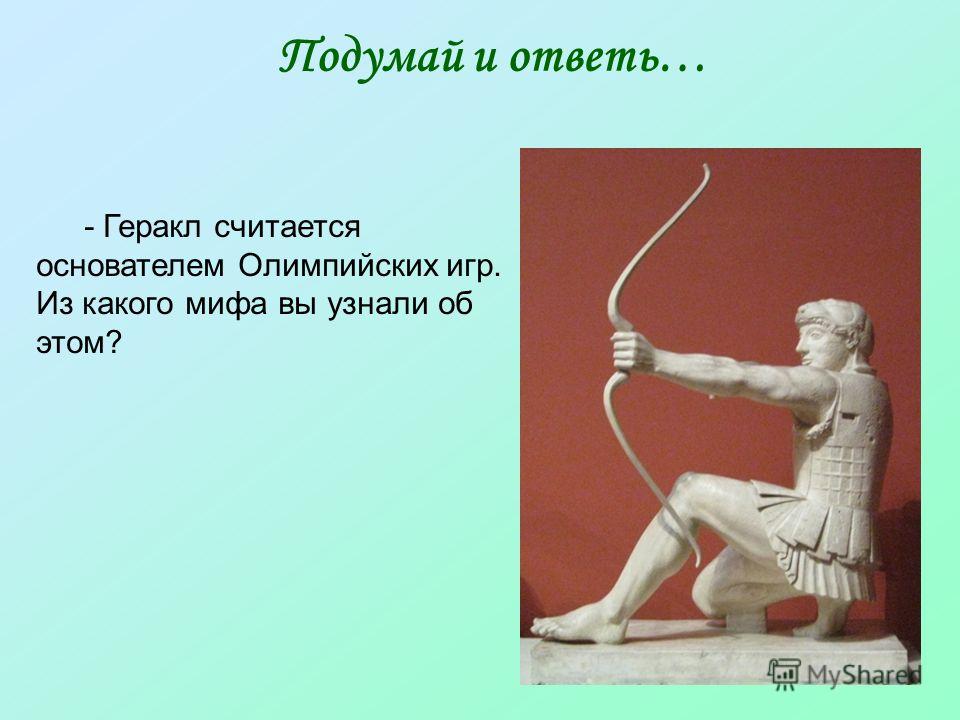 Подумай и ответь…

- Геракл считается основателем Олимпийских игр. Из какого мифа вы узнали об этом?

MyShared